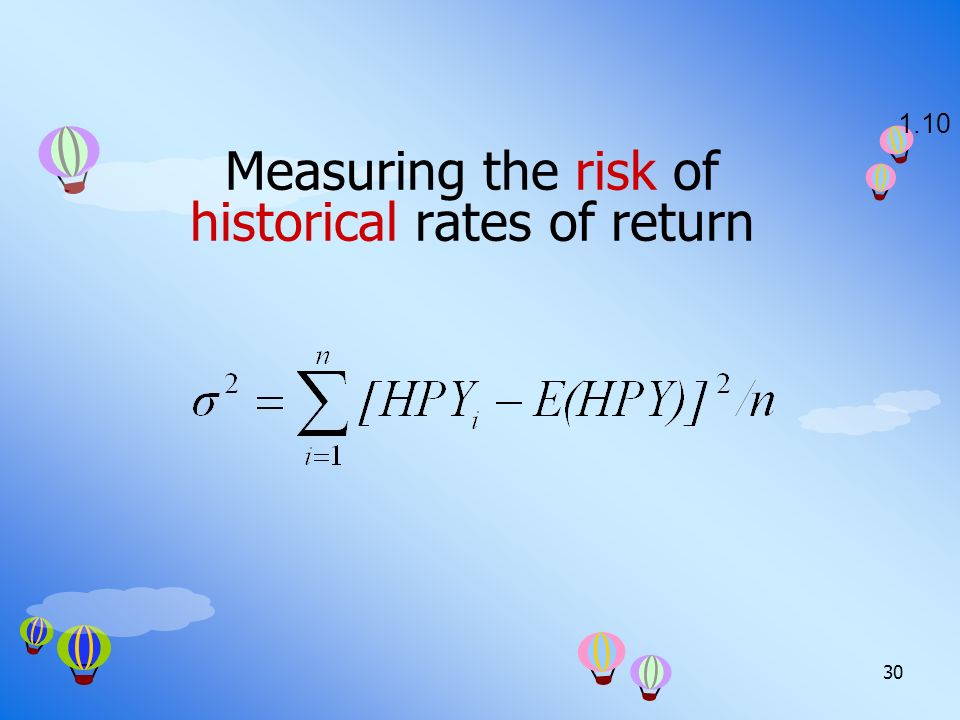 1.10

Measuring the risk of historical rates of return

$\sigma^2 = \sum_{i=1}^{n} [HPY_i - E(HPY)]^2 / n$

30